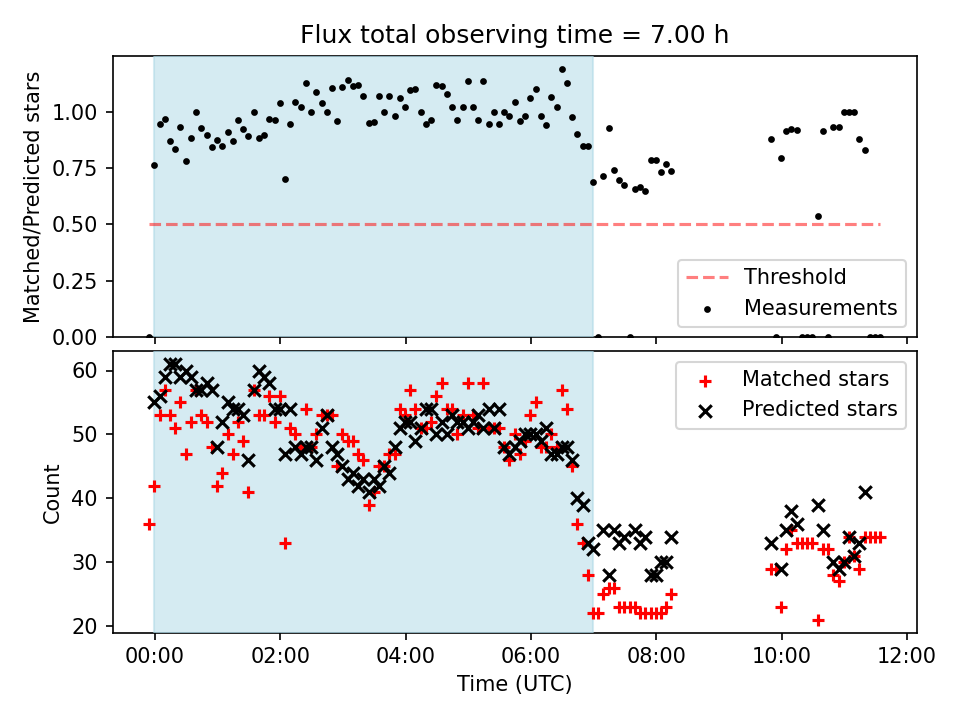 Flux total observing time = 7.00 h

Matched/Predicted stars

1.00
0.75
0.50
0.25
0.00

Threshold
Measurements

Count

60
50
40
30
20

Matched stars
Predicted stars

00:00
02:00
04:00
06:00
08:00
10:00
12:00

Time (UTC)